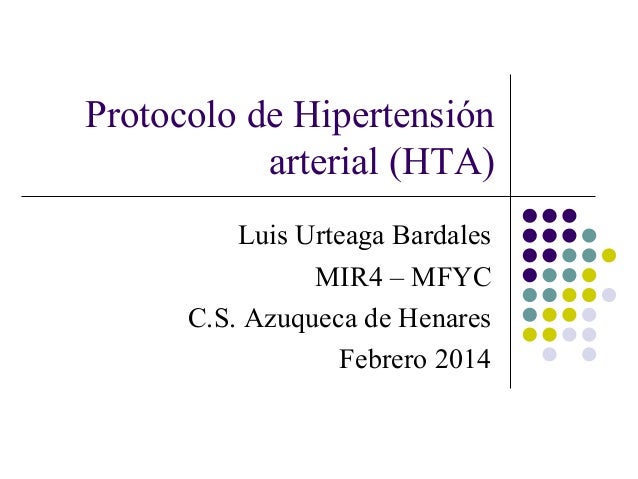 Protocolo de Hipertensión arterial (HTA)

Luis Urteaga Bardales
MIR4 – MFYC
C.S. Azuqueca de Henares
Febrero 2014